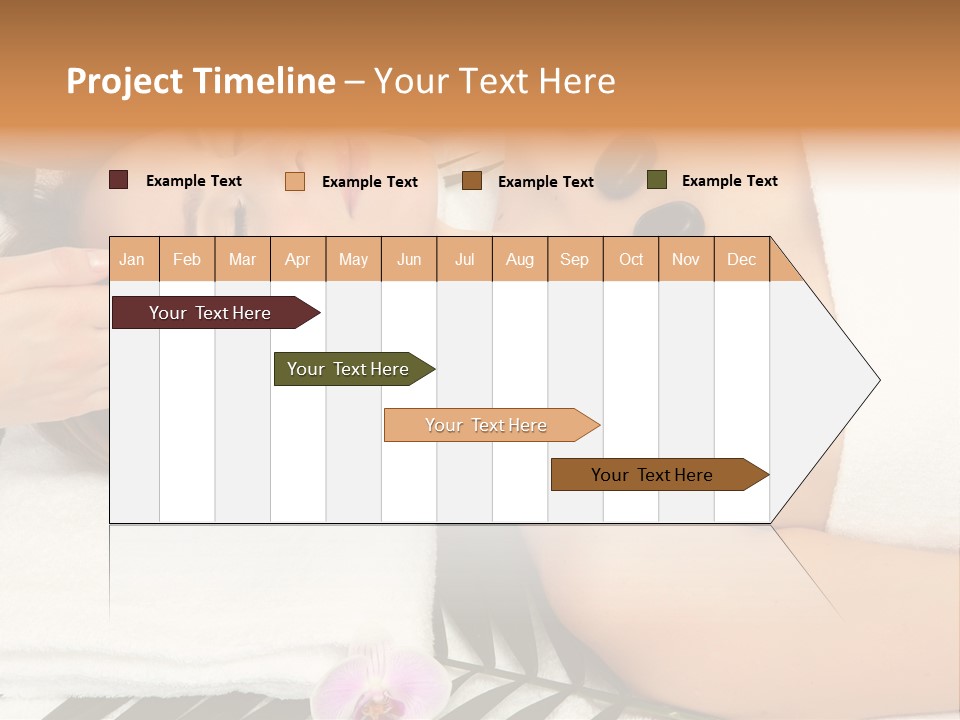 Project Timeline – Your Text Here

Example Text
Example Text
Example Text
Example Text

| Jan | Feb | Mar | Apr | May | Jun | Jul | Aug | Sep | Oct | Nov | Dec |
|---|---|---|---|---|---|---|---|---|---|---|---|

Your Text Here

Your Text Here

Your Text Here

Your Text Here